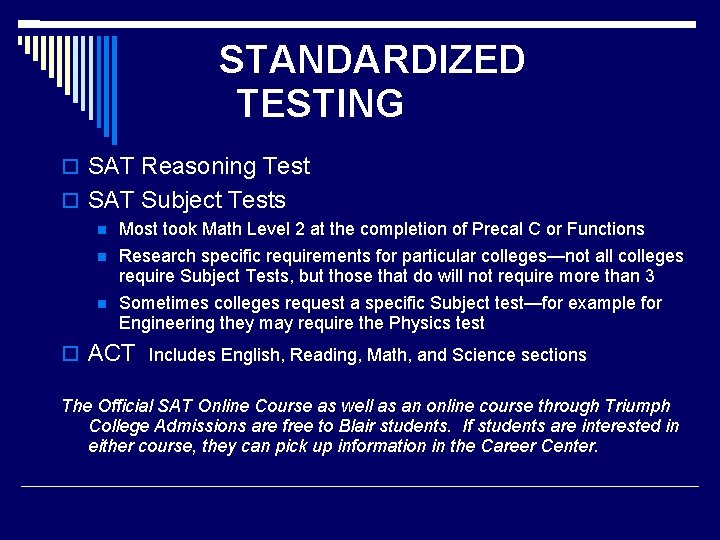 STANDARDIZED TESTING

SAT Reasoning Test

SAT Subject Tests

Most took Math Level 2 at the completion of Precal C or Functions

Research specific requirements for particular colleges—not all colleges require Subject Tests, but those that do will not require more than 3

Sometimes colleges request a specific Subject test—for example for Engineering they may require the Physics test

ACT Includes English, Reading, Math, and Science sections

The Official SAT Online Course as well as an online course through Triumph College Admissions are free to Blair students. If students are interested in either course, they can pick up information in the Career Center.